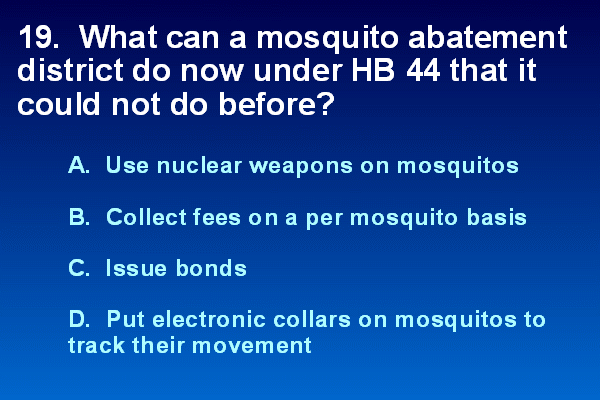 19. What can a mosquito abatement district do now under HB 44 that it could not do before?

A. Use nuclear weapons on mosquitos

B. Collect fees on a per mosquito basis

C. Issue bonds

D. Put electronic collars on mosquitos to track their movement